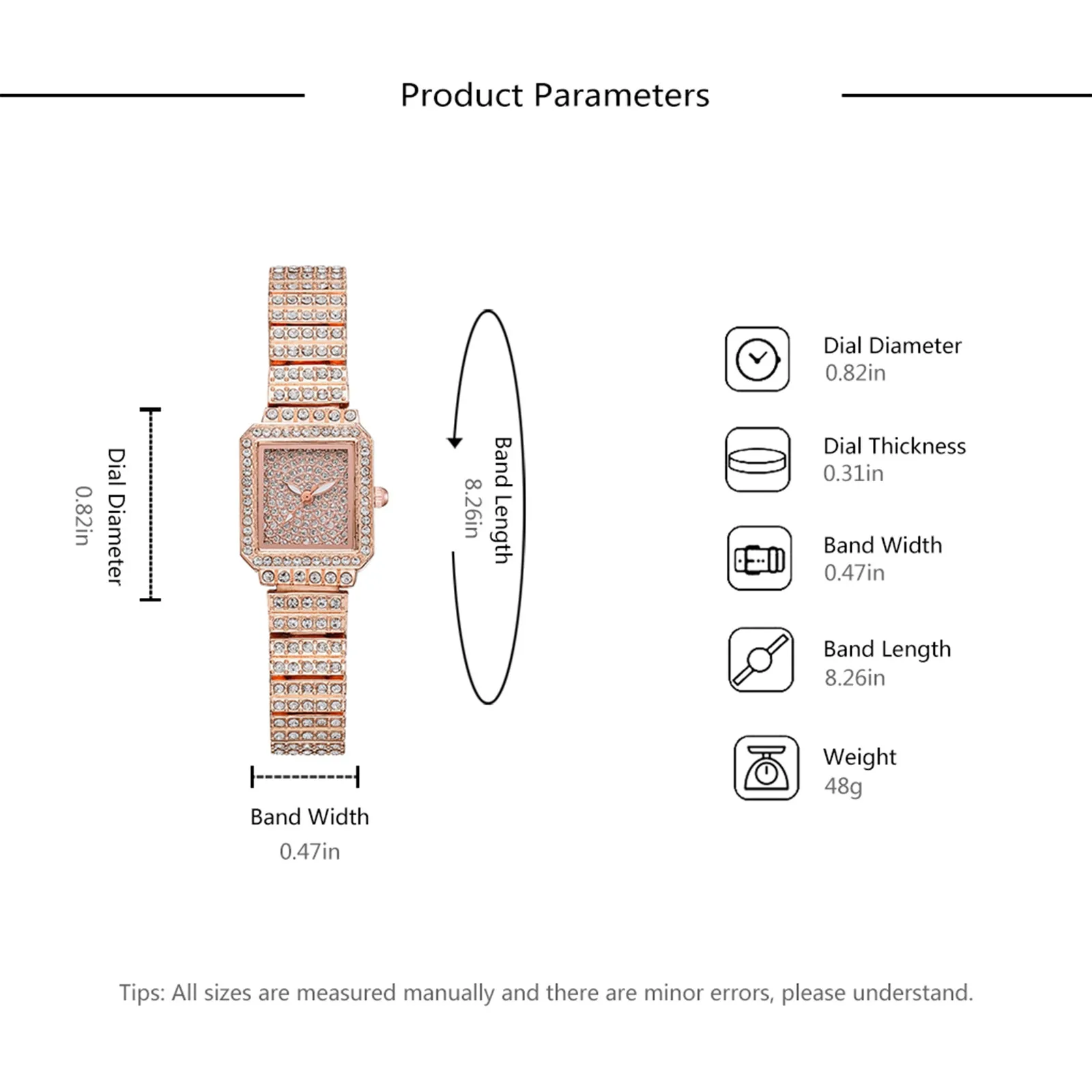 Product Parameters

Dial Diameter
0.82in

Band Length
8.26in

Band Width
0.47in

Dial Diameter
0.82in

Dial Thickness
0.31in

Band Width
0.47in

Band Length
8.26in

Weight
48g

Tips: All sizes are measured manually and there are minor errors, please understand.